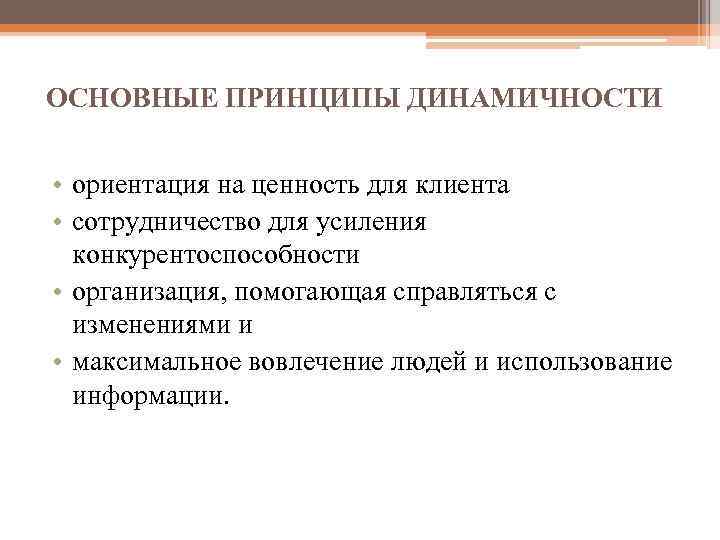 ОСНОВНЫЕ ПРИНЦИПЫ ДИНАМИЧНОСТИ

• ориентация на ценность для клиента
• сотрудничество для усиления конкурентоспособности
• организация, помогающая справляться с изменениями и
• максимальное вовлечение людей и использование информации.